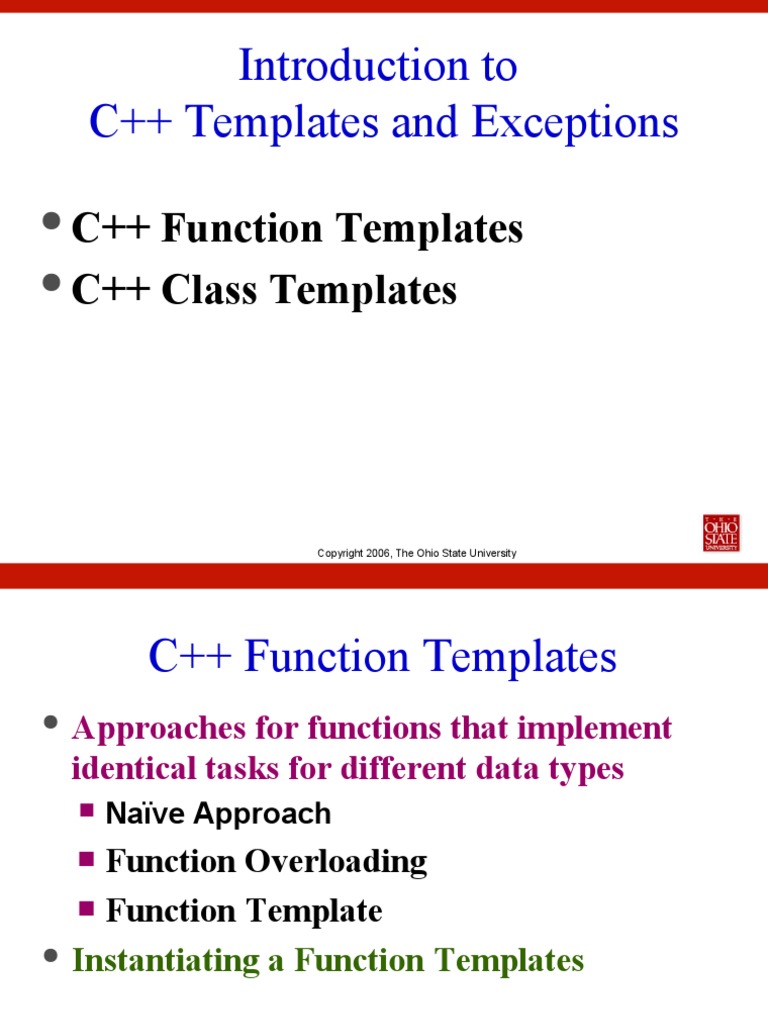 Introduction to
C++ Templates and Exceptions

• C++ Function Templates
• C++ Class Templates

Copyright 2006, The Ohio State University

THE OHIO STATE UNIVERSITY

C++ Function Templates

• Approaches for functions that implement identical tasks for different data types
▪ Naïve Approach
▪ Function Overloading
▪ Function Template
• Instantiating a Function Templates